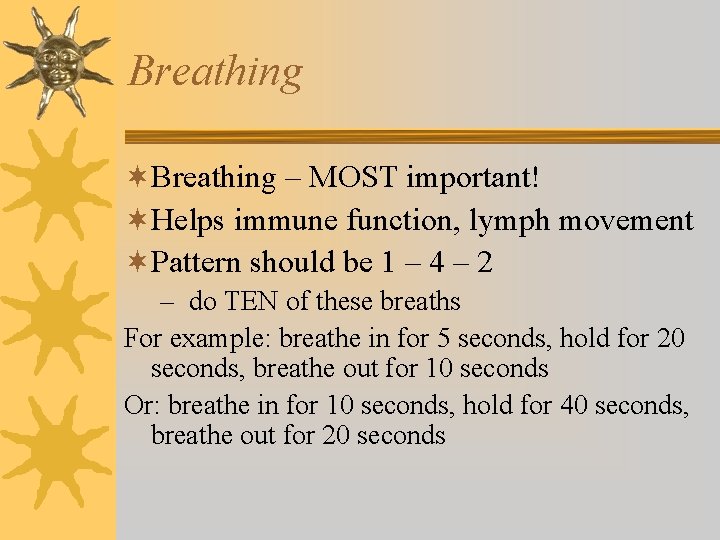 Breathing

Breathing – MOST important!

Helps immune function, lymph movement

Pattern should be 1 – 4 – 2

– do TEN of these breaths

For example: breathe in for 5 seconds, hold for 20 seconds, breathe out for 10 seconds

Or: breathe in for 10 seconds, hold for 40 seconds, breathe out for 20 seconds